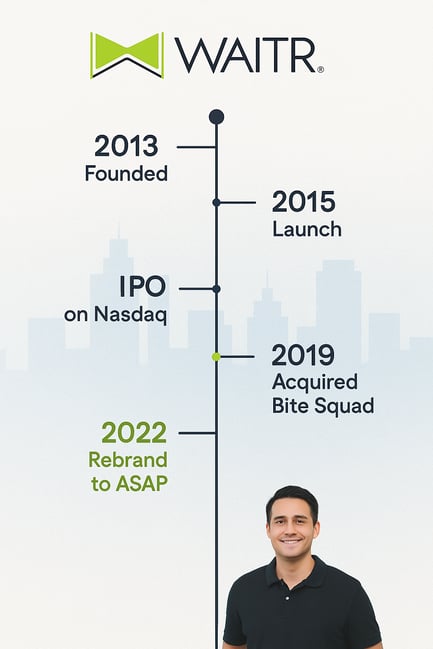 WAITR®

2013
Founded

2015
Launch

IPO
on Nasdaq

2019
Acquired
Bite Squad

2022
Rebrand
to ASAP